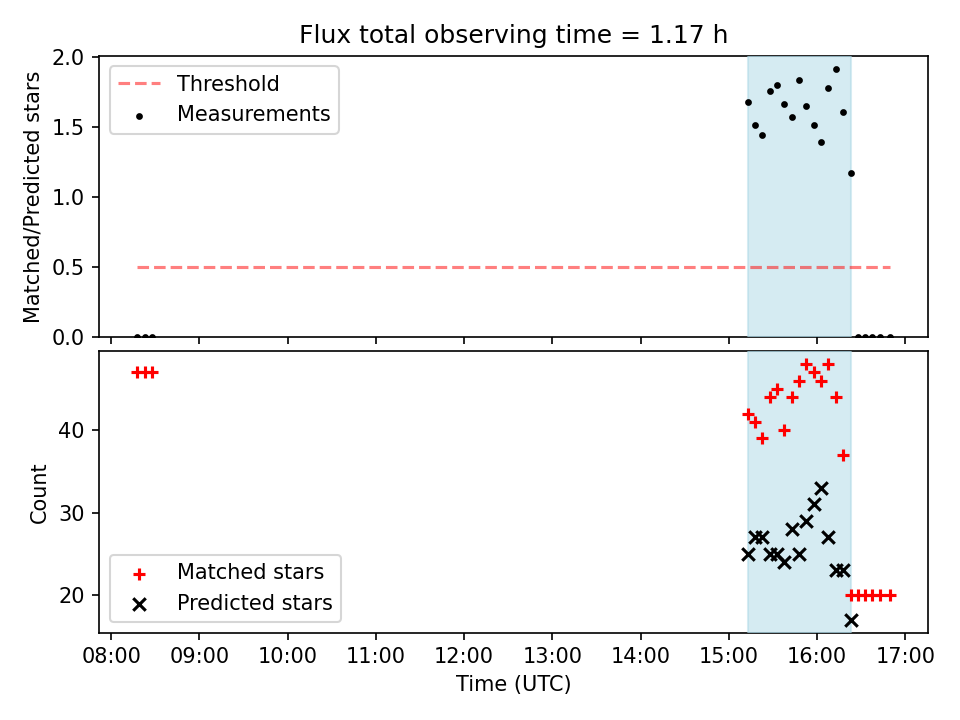 Flux total observing time = 1.17 h

Matched/Predicted stars

2.0
1.5
1.0
0.5
0.0

Threshold
Measurements

Count

40
30
20

Matched stars
Predicted stars

08:00 09:00 10:00 11:00 12:00 13:00 14:00 15:00 16:00 17:00

Time (UTC)